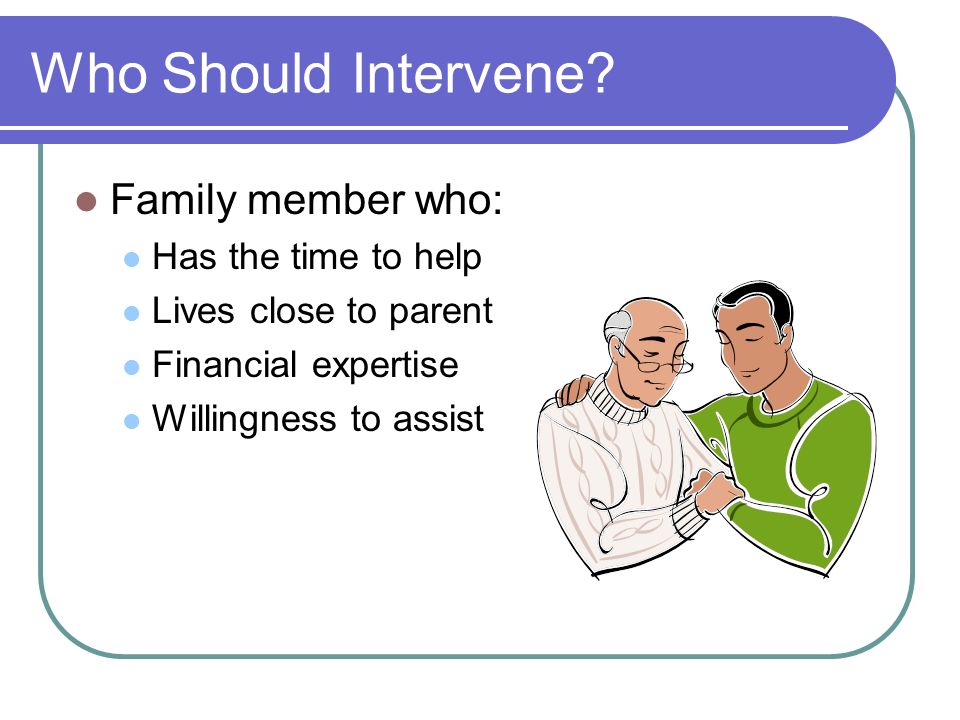 Who Should Intervene?

- Family member who:
  - Has the time to help
  - Lives close to parent
  - Financial expertise
  - Willingness to assist